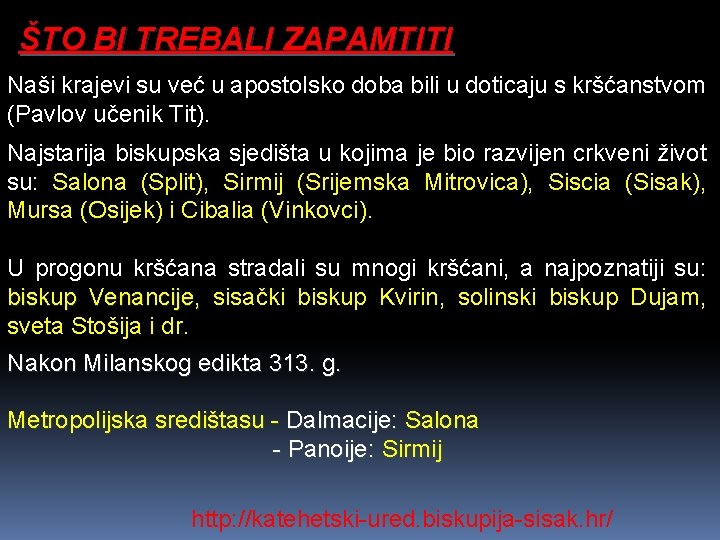 ŠTO BI TREBALI ZAPAMTITI

Naši krajevi su već u apostolsko doba bili u doticaju s kršćanstvom (Pavlov učenik Tit).

Najstarija biskupska sjedišta u kojima je bio razvijen crkveni život su: Salona (Split), Sirmij (Srijemska Mitrovica), Siscia (Sisak), Mursa (Osijek) i Cibalia (Vinkovci).

U progonu kršćana stradali su mnogi kršćani, a najpoznatiji su: biskup Venancije, sisački biskup Kvirin, solinski biskup Dujam, sveta Stošija i dr.

Nakon Milanskog edikta 313. g.

Metropolijska središtasu - Dalmacije: Salona
- Panoije: Sirmij

http://katehetski-ured.biskupija-sisak.hr/